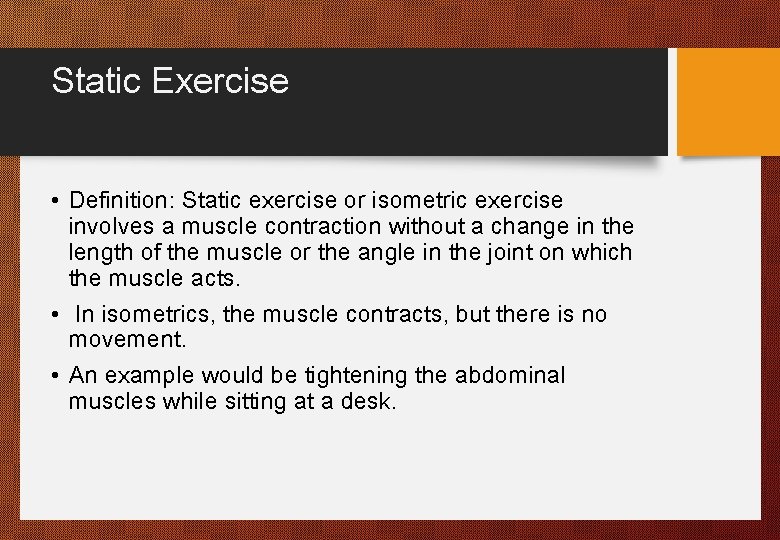 Static Exercise

• Definition: Static exercise or isometric exercise involves a muscle contraction without a change in the length of the muscle or the angle in the joint on which the muscle acts.

• In isometrics, the muscle contracts, but there is no movement.

• An example would be tightening the abdominal muscles while sitting at a desk.